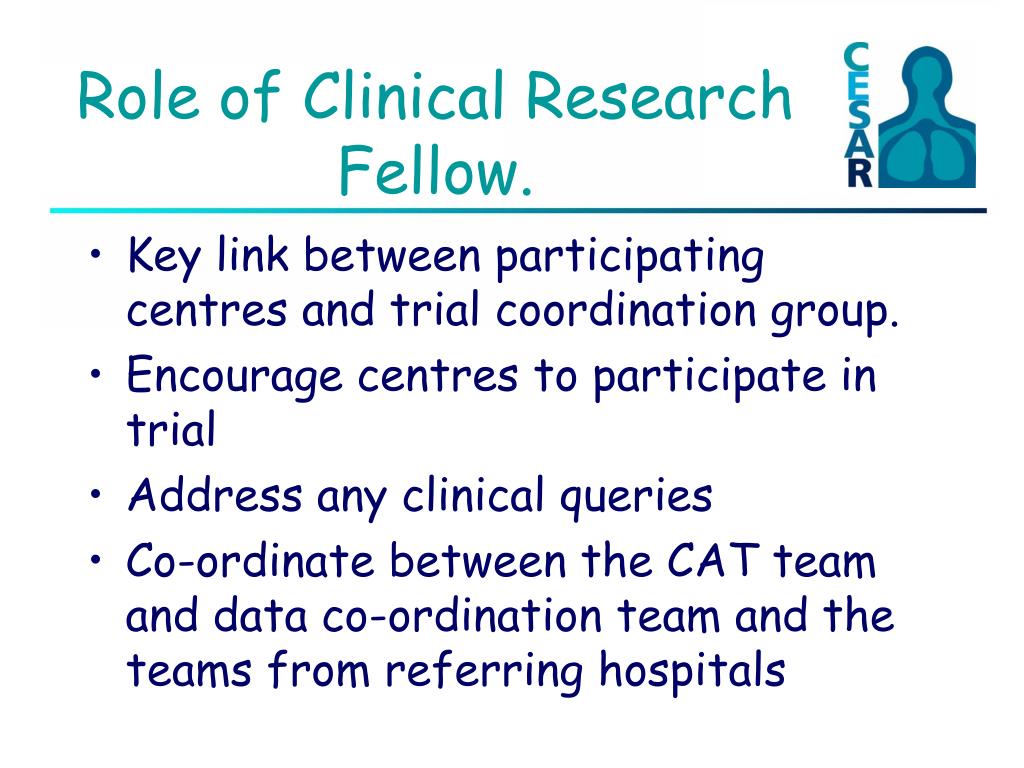 Role of Clinical Research Fellow.

CESAR

• Key link between participating centres and trial coordination group.
• Encourage centres to participate in trial
• Address any clinical queries
• Co-ordinate between the CAT team and data co-ordination team and the teams from referring hospitals